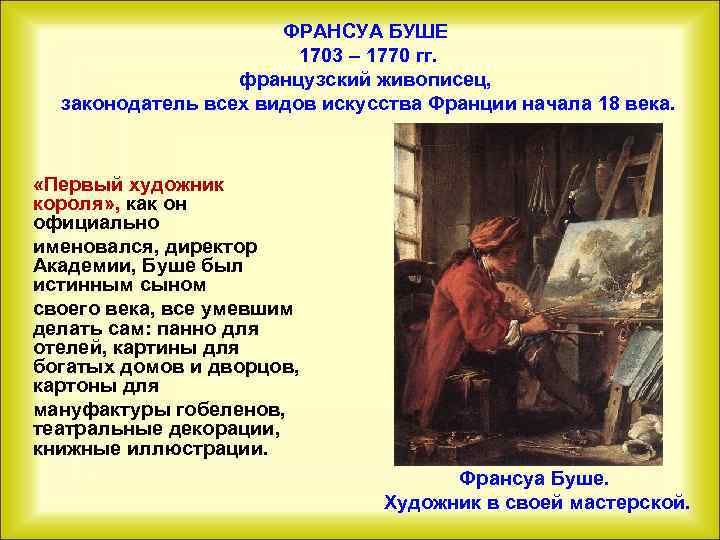 ФРАНСУА БУШЕ
1703 – 1770 гг.
французский живописец,
законодатель всех видов искусства Франции начала 18 века.

«Первый художник короля», как он официально именовался, директор Академии, Буше был истинным сыном своего века, все умевшим делать сам: панно для отелей, картины для богатых домов и дворцов, картоны для мануфактуры гобеленов, театральные декорации, книжные иллюстрации.

Франсуа Буше.
Художник в своей мастерской.